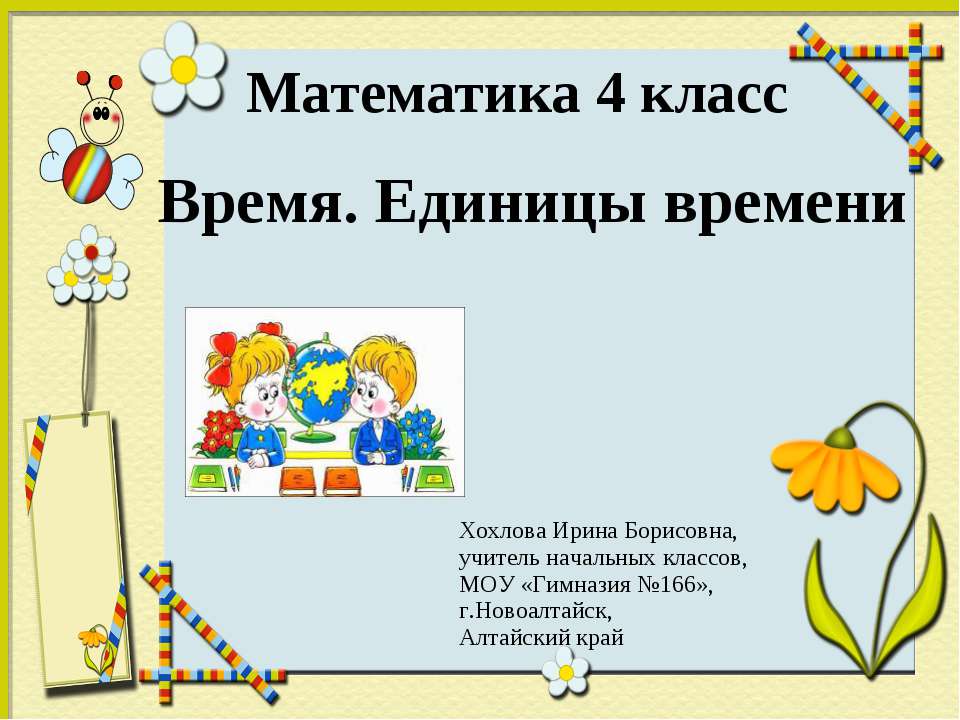 Математика 4 класс

Время. Единицы времени

Хохлова Ирина Борисовна,
учитель начальных классов,
МОУ «Гимназия №166»,
г.Новоалтайск,
Алтайский край